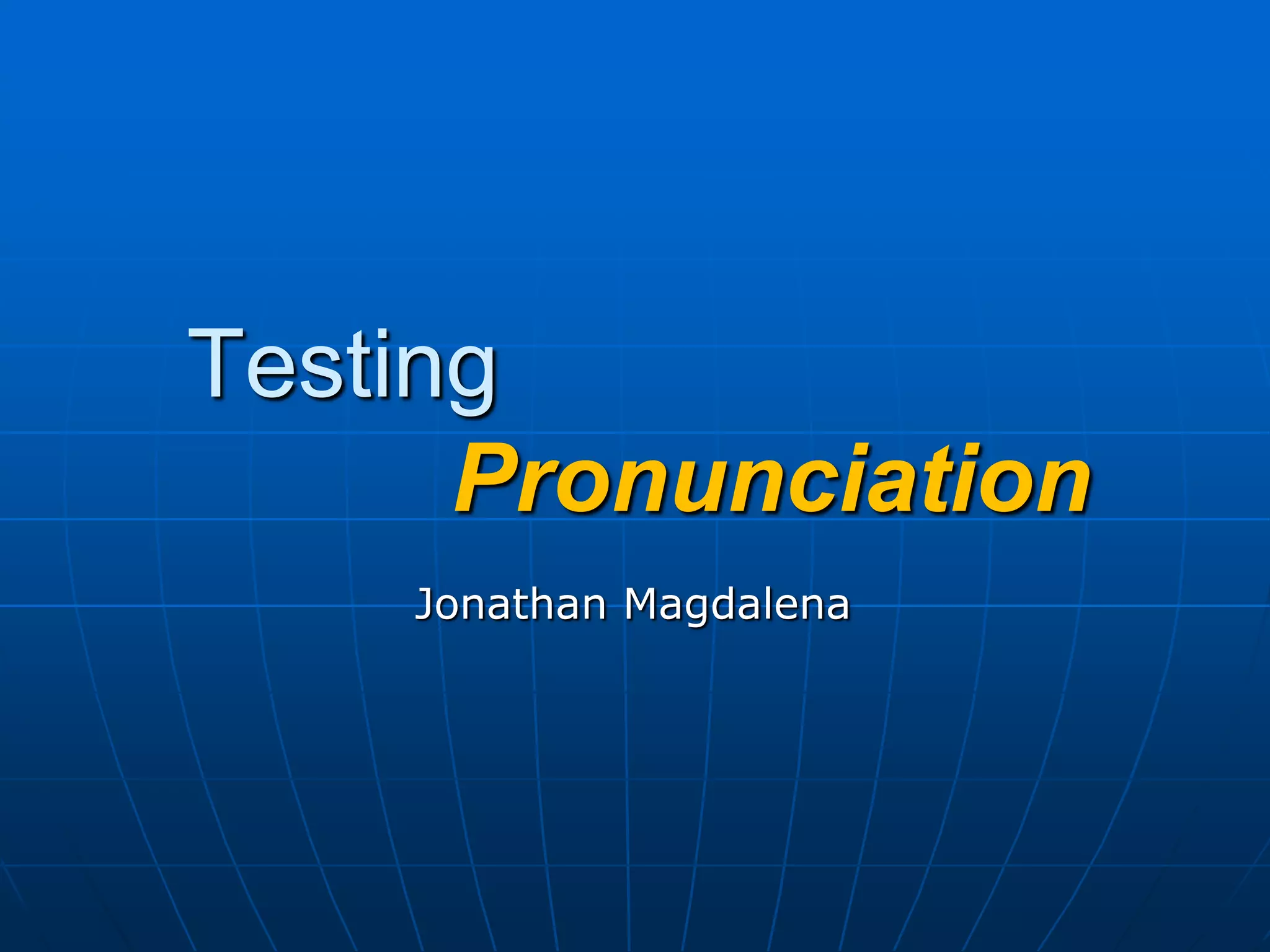 Testing
Pronunciation

Jonathan Magdalena